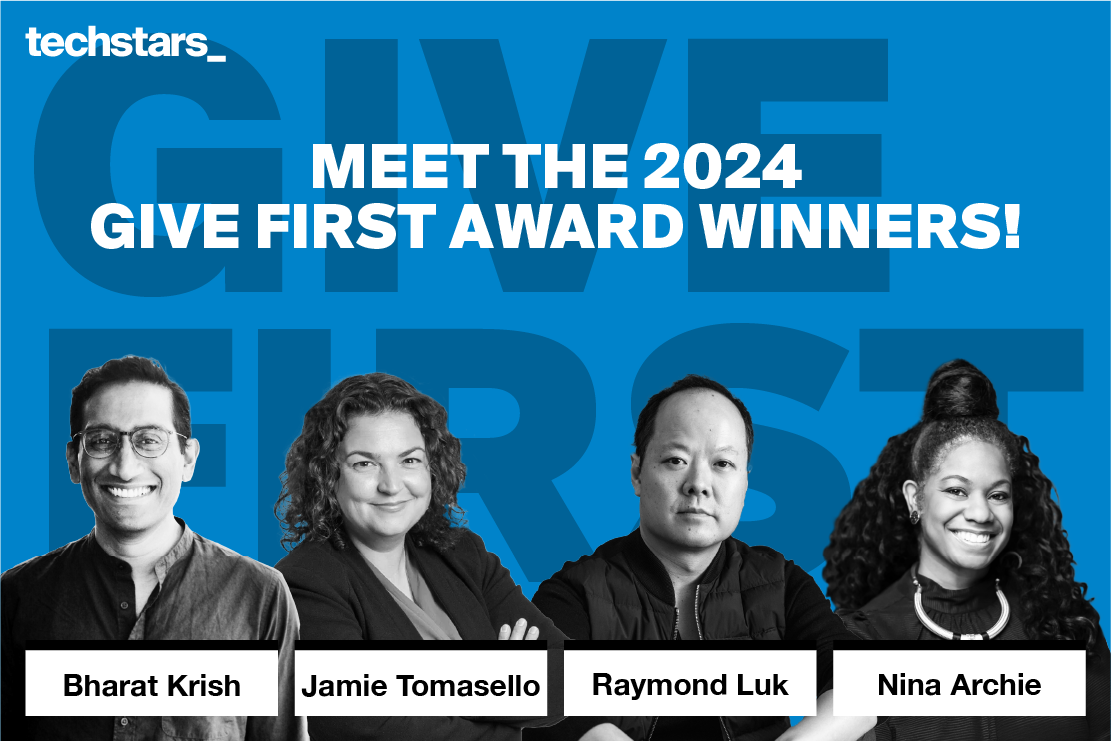 techstars_

GIVE FIRST

MEET THE 2024 GIVE FIRST AWARD WINNERS!

Bharat Krish

Jamie Tomasello

Raymond Luk

Nina Archie